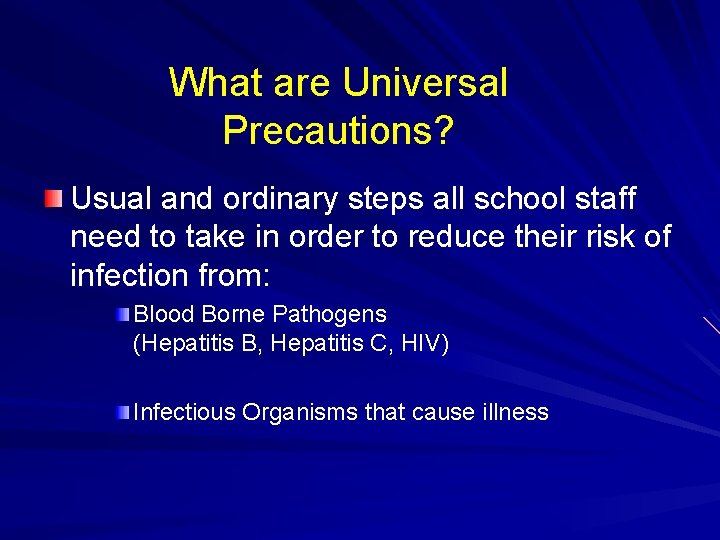 What are Universal Precautions?

Usual and ordinary steps all school staff need to take in order to reduce their risk of infection from:

Blood Borne Pathogens (Hepatitis B, Hepatitis C, HIV)

Infectious Organisms that cause illness